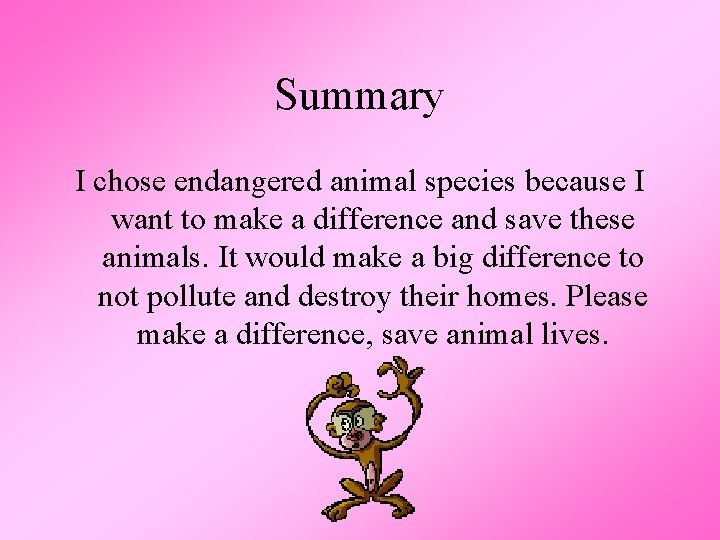 Summary

I chose endangered animal species because I want to make a difference and save these animals. It would make a big difference to not pollute and destroy their homes. Please make a difference, save animal lives.